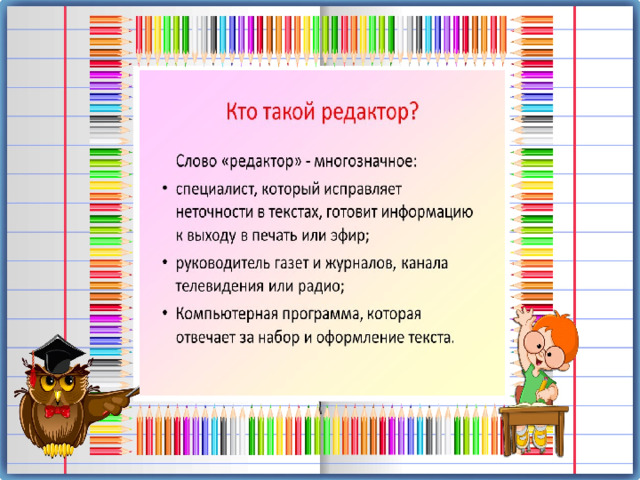 Кто такой редактор?

Слово «редактор» - многозначное:

• специалист, который исправляет неточности в текстах, готовит информацию к выходу в печать или эфир;

• руководитель газет и журналов, канала телевидения или радио;

• Компьютерная программа, которая отвечает за набор и оформление текста.